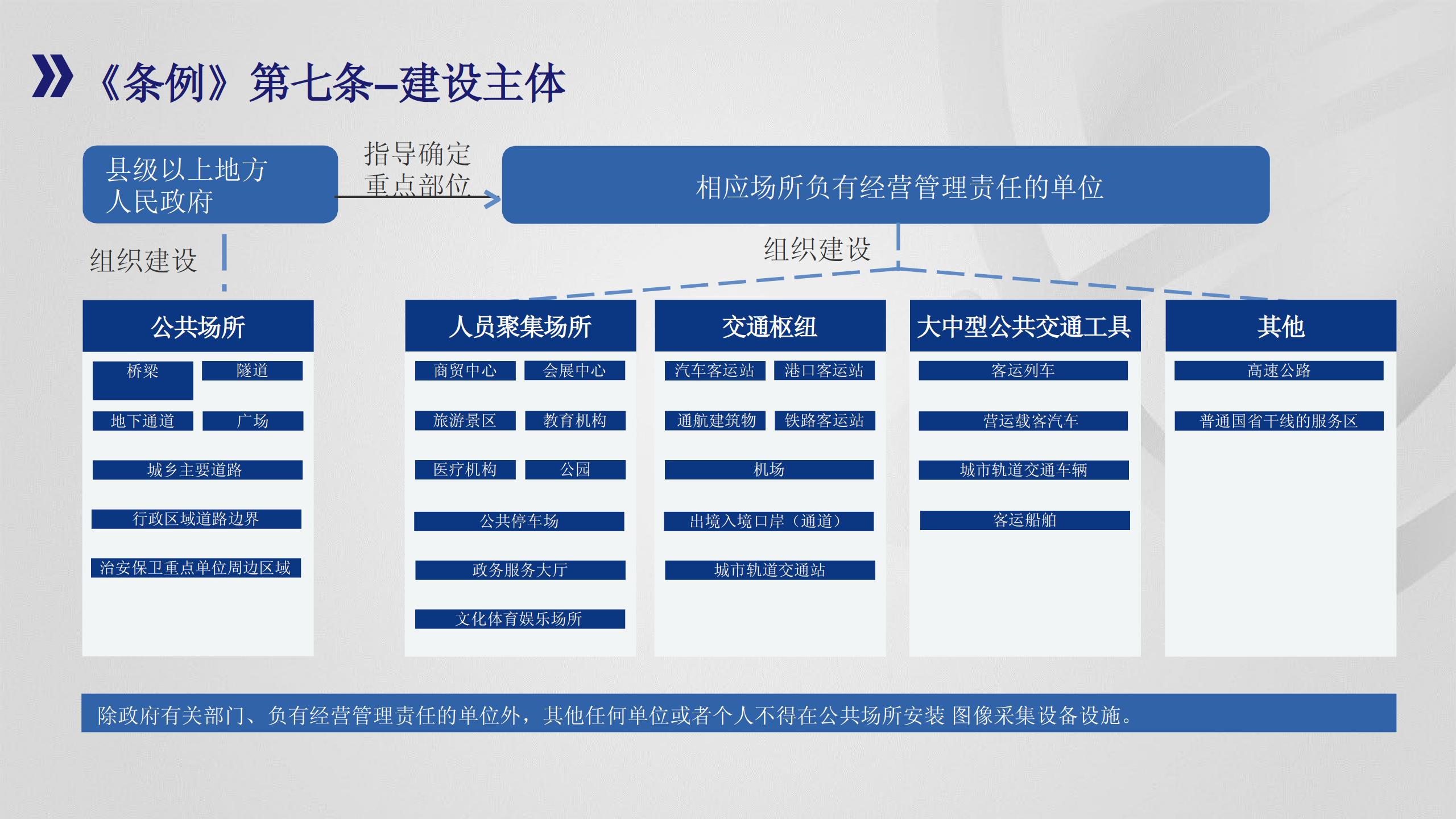 《条例》第七条–建设主体

县级以上地方人民政府

指导确定重点部位

相应场所负有经营管理责任的单位

组织建设

组织建设

公共场所

桥梁

隧道

地下通道

广场

城乡主要道路

行政区域道路边界

治安保卫重点单位周边区域

人员聚集场所

商贸中心

会展中心

旅游景区

教育机构

医疗机构

公园

公共停车场

政务服务大厅

文化体育娱乐场所

交通枢纽

汽车客运站

港口客运站

通航建筑物

铁路客运站

机场

出境入境口岸（通道）

城市轨道交通站

大中型公共交通工具

客运列车

营运载客汽车

城市轨道交通车辆

客运船舶

其他

高速公路

普通国省干线的服务区

除政府有关部门、负有经营管理责任的单位外，其他任何单位或者个人不得在公共场所安装 图像采集设备设施。